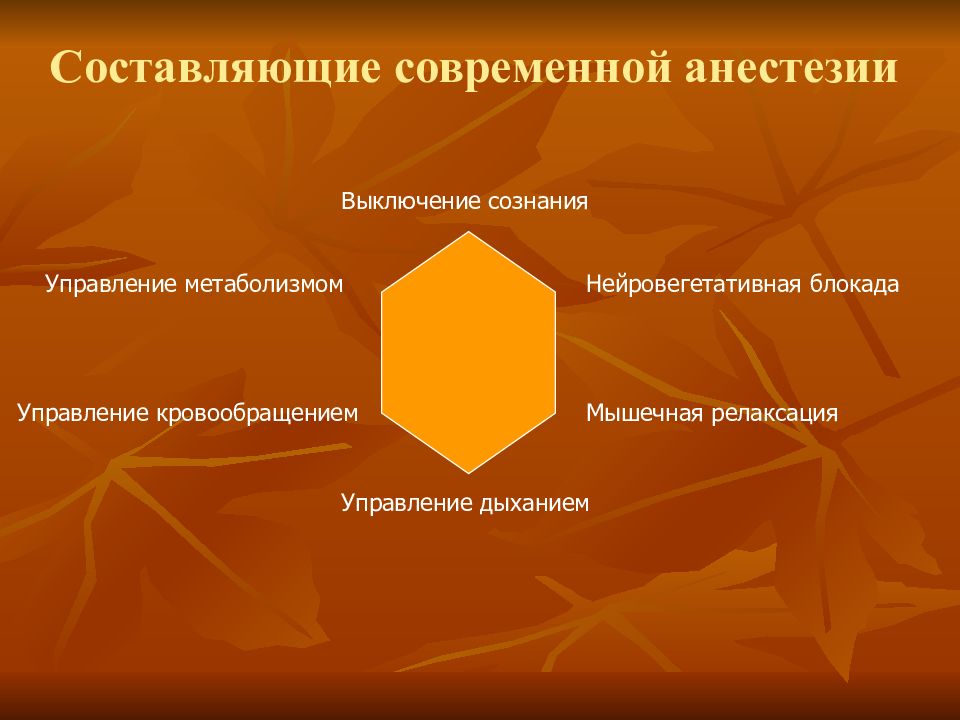 Составляющие современной анестезии

Выключение сознания

Управление метаболизмом

Нейровегетативная блокада

Управление кровообращением

Мышечная релаксация

Управление дыханием